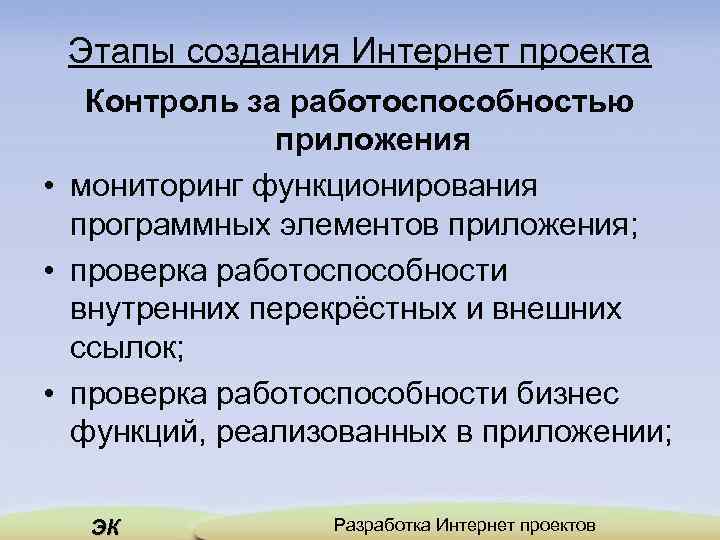 Этапы создания Интернет проекта

Контроль за работоспособностью приложения

• мониторинг функционирования программных элементов приложения;
• проверка работоспособности внутренних перекрёстных и внешних ссылок;
• проверка работоспособности бизнес функций, реализованных в приложении;

ЭК

Разработка Интернет проектов